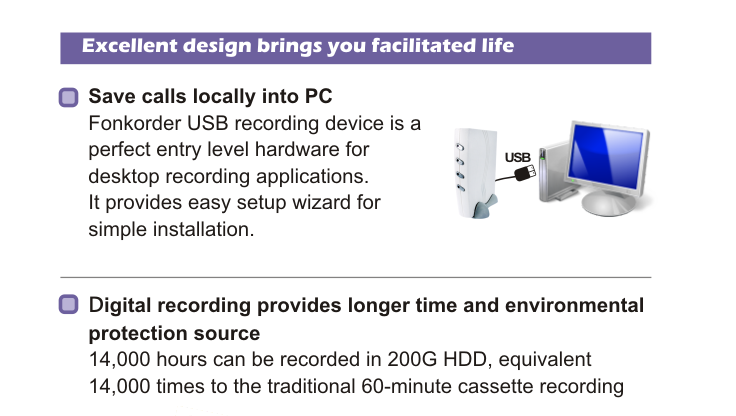 Excellent design brings you facilitated life

Save calls locally into PC
Fonkorder USB recording device is a perfect entry level hardware for desktop recording applications.
It provides easy setup wizard for simple installation.

USB

Digital recording provides longer time and environmental protection source
14,000 hours can be recorded in 200G HDD, equivalent 14,000 times to the traditional 60-minute cassette recording